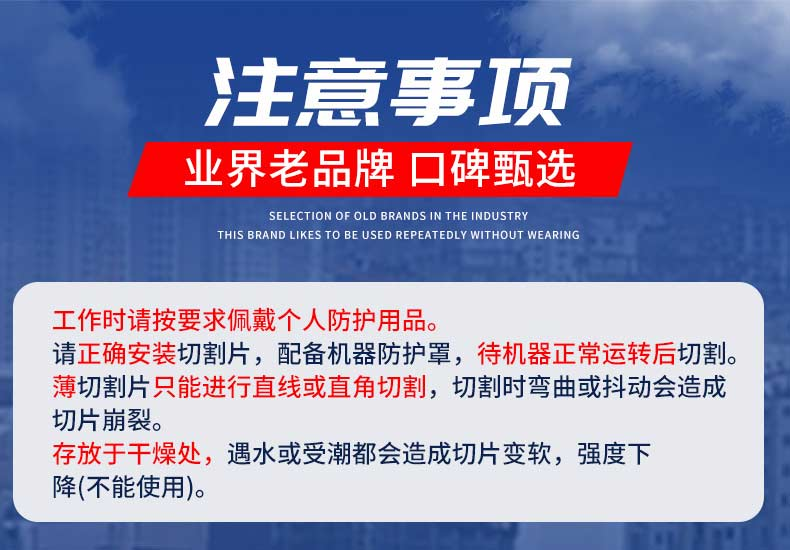 注意事项

业界老品牌 口碑甄选

SELECTION OF OLD BRANDS IN THE INDUSTRY
THIS BRAND LIKES TO BE USED REPEATEDLY WITHOUT WEARING

工作时请按要求佩戴个人防护用品。
请正确安装切割片，配备机器防护罩，待机器正常运转后切割。
薄切割片只能进行直线或直角切割，切割时弯曲或抖动会造成切片崩裂。
存放于干燥处，遇水或受潮都会造成切片变软，强度下降(不能使用)。